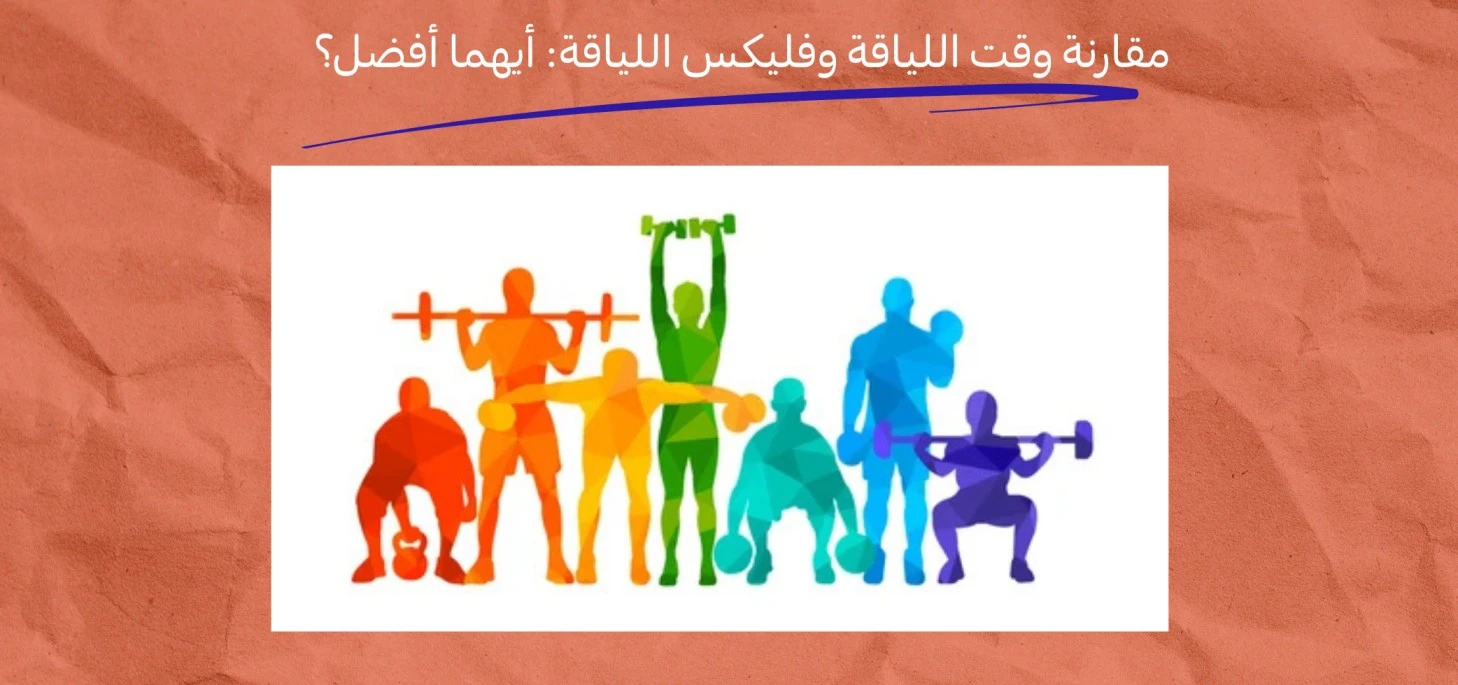 مقارنة وقت اللياقة وفليكس اللياقة: أيهما أفضل؟